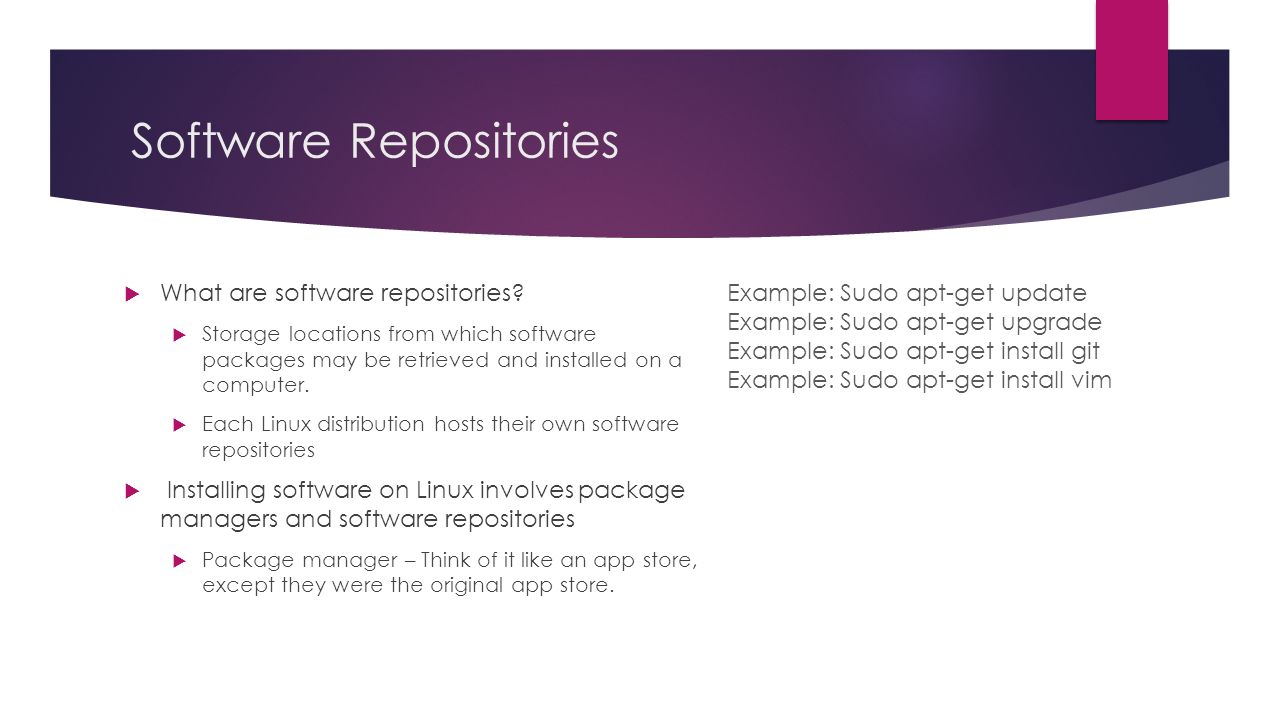 Software Repositories

What are software repositories?

Storage locations from which software packages may be retrieved and installed on a computer.

Each Linux distribution hosts their own software repositories

Installing software on Linux involves package managers and software repositories

Package manager – Think of it like an app store, except they were the original app store.

Example: Sudo apt-get update
Example: Sudo apt-get upgrade
Example: Sudo apt-get install git
Example: Sudo apt-get install vim